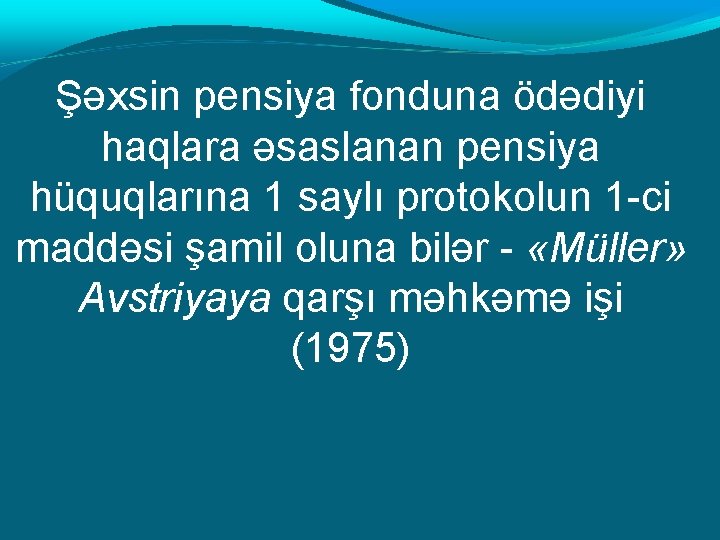 Şəxsin pensiya fonduna ödədiyi haqlara əsaslanan pensiya hüquqlarına 1 saylı protokolun 1-ci maddəsi şamil oluna bilər - «Müller» Avstriyaya qarşı məhkəmə işi (1975)